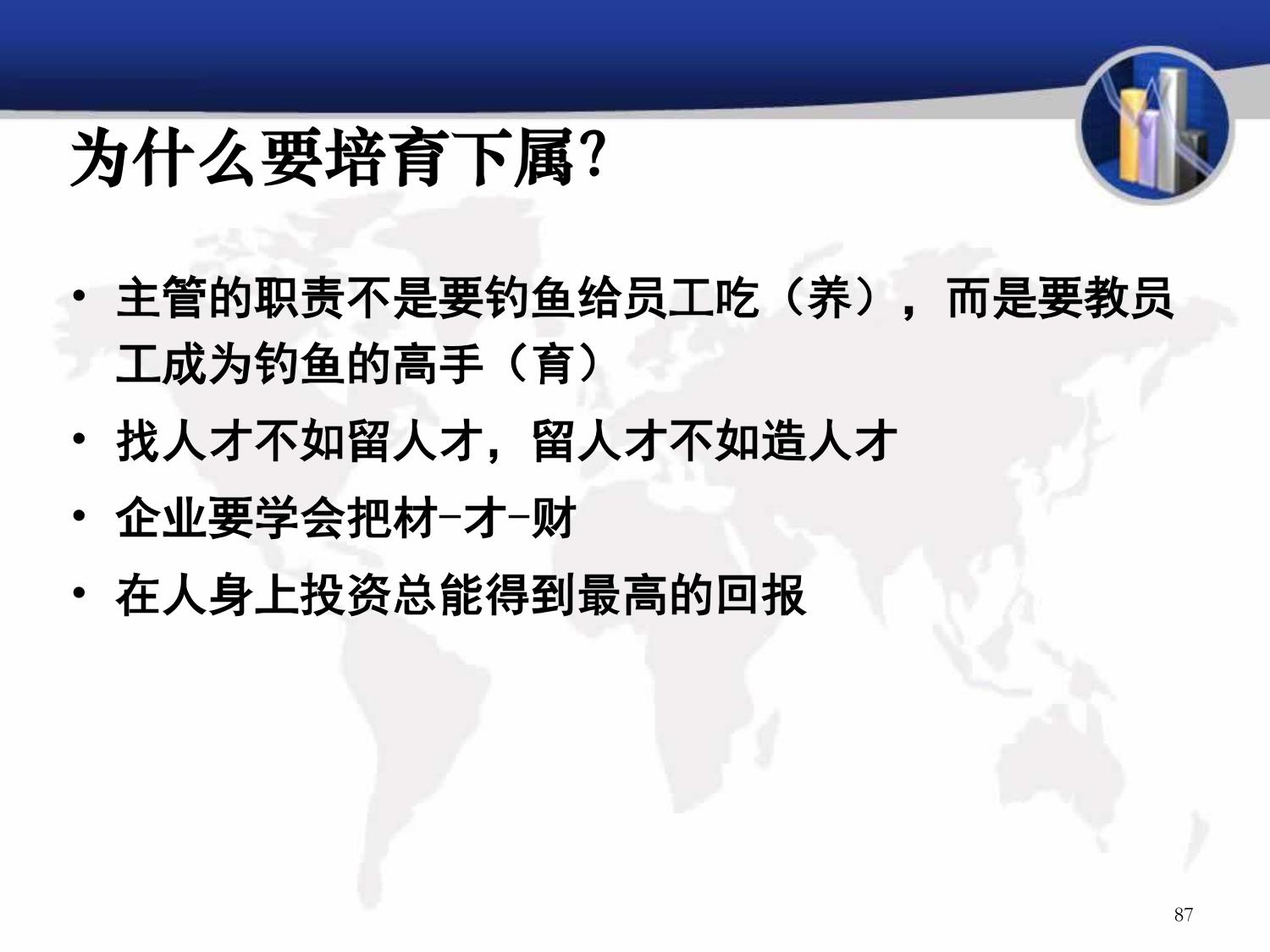 为什么要培育下属?

• 主管的职责不是要钓鱼给员工吃（养），而是要教员工成为钓鱼的高手（育）

• 找人才不如留人才，留人才不如造人才

• 企业要学会把材-才-财

• 在人身上投资总能得到最高的回报

87